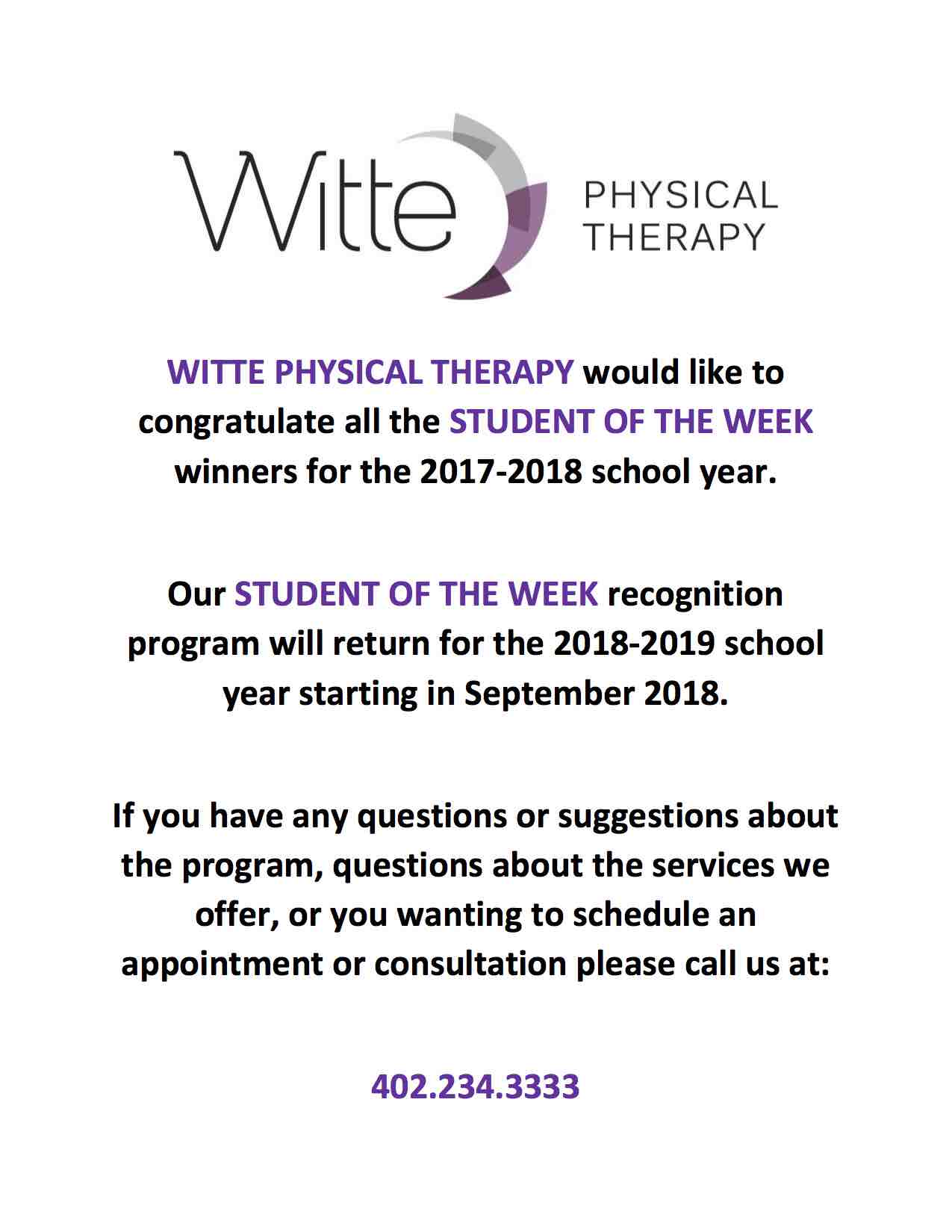 Witte PHYSICAL THERAPY

WITTE PHYSICAL THERAPY would like to congratulate all the STUDENT OF THE WEEK winners for the 2017-2018 school year.

Our STUDENT OF THE WEEK recognition program will return for the 2018-2019 school year starting in September 2018.

If you have any questions or suggestions about the program, questions about the services we offer, or you wanting to schedule an appointment or consultation please call us at:

402.234.3333